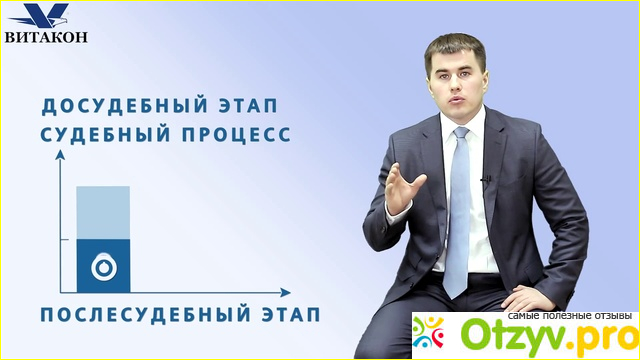 ВИТАКОН

ДОСУДЕБНЫЙ ЭТАП
СУДЕБНЫЙ ПРОЦЕСС

ПОСЛЕСУДЕБНЫЙ ЭТАП

самые полезные отзывы
Otzyv.pro